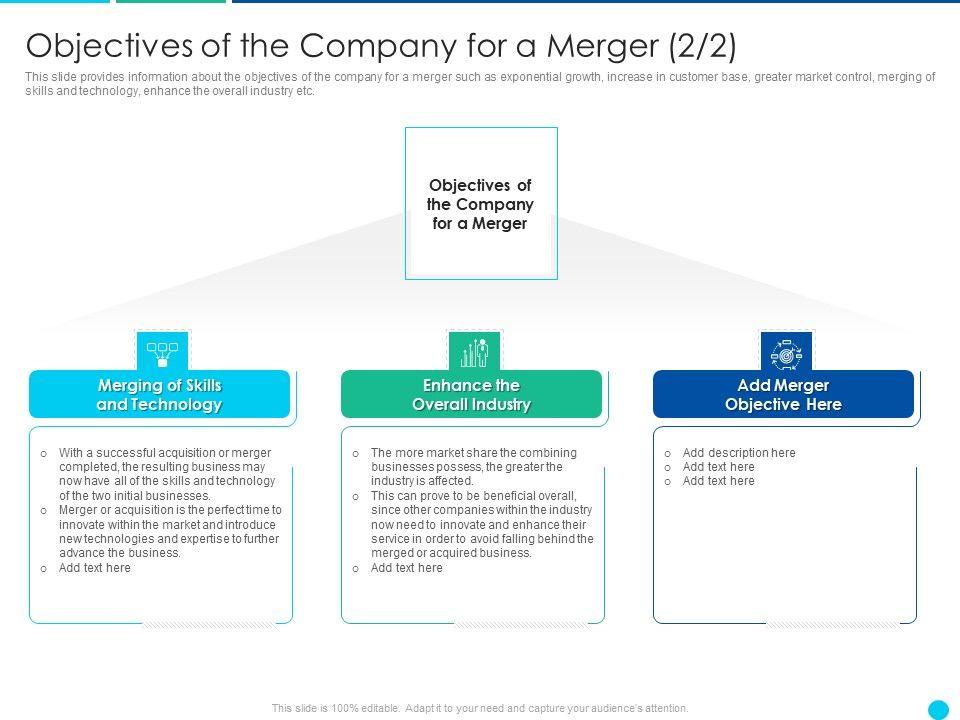 Objectives of the Company for a Merger (2/2)

This slide provides information about the objectives of the company for a merger such as exponential growth, increase in customer base, greater market control, merging of skills and technology, enhance the overall industry etc.

Objectives of the Company for a Merger

Merging of Skills and Technology

o With a successful acquisition or merger completed, the resulting business may now have all of the skills and technology of the two initial businesses.
o Merger or acquisition is the perfect time to innovate within the market and introduce new technologies and expertise to further advance the business.
o Add text here

Enhance the Overall Industry

o The more market share the combining businesses possess, the greater the industry is affected.
o This can prove to be beneficial overall, since other companies within the industry now need to innovate and enhance their service in order to avoid falling behind the merged or acquired business.
o Add text here

Add Merger Objective Here

o Add description here
o Add text here
o Add text here

This slide is 100% editable. Adapt it to your need and capture your audience's attention.